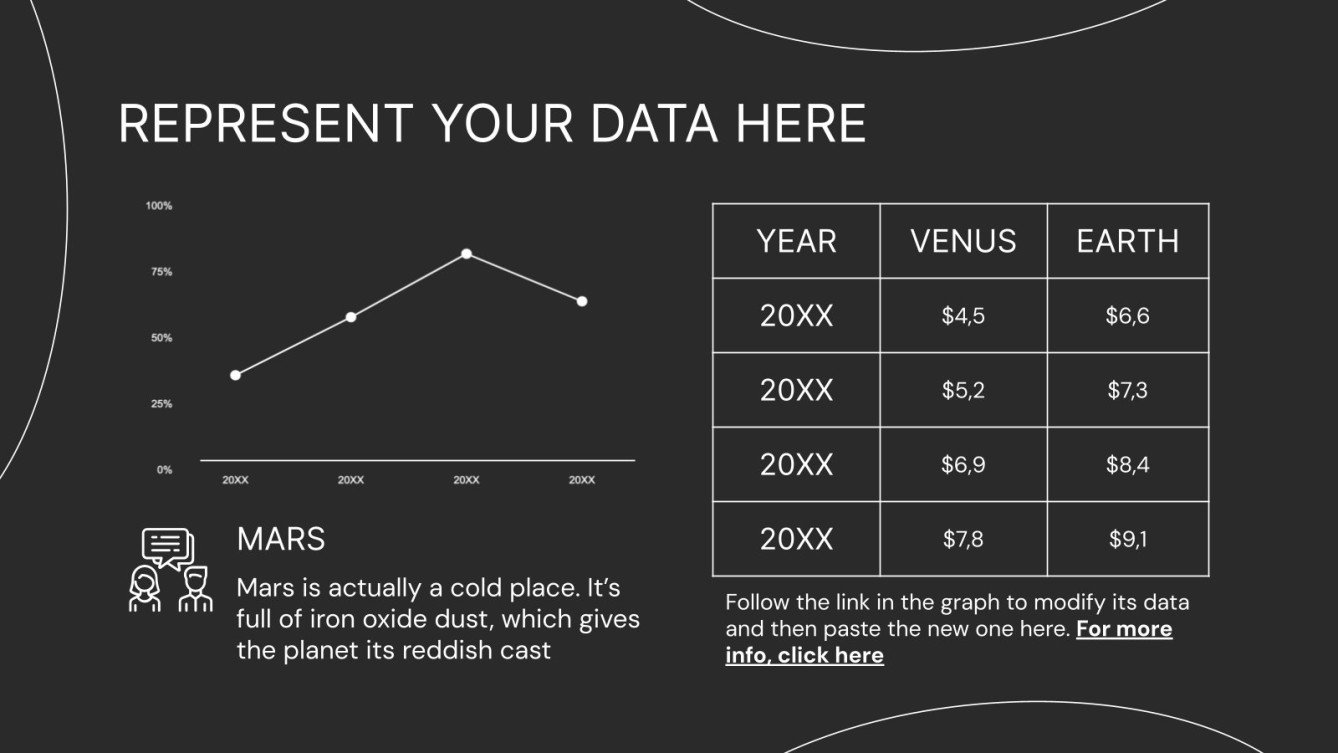 REPRESENT YOUR DATA HERE

100%
75%
50%
25%
0%
20XX
20XX
20XX
20XX

MARS

Mars is actually a cold place. It's full of iron oxide dust, which gives the planet its reddish cast

| YEAR | VENUS | EARTH |
|---|---|---|
| 20XX | $4,5 | $6,6 |
| 20XX | $5,2 | $7,3 |
| 20XX | $6,9 | $8,4 |
| 20XX | $7,8 | $9,1 |

Follow the link in the graph to modify its data and then paste the new one here. For more info, click here